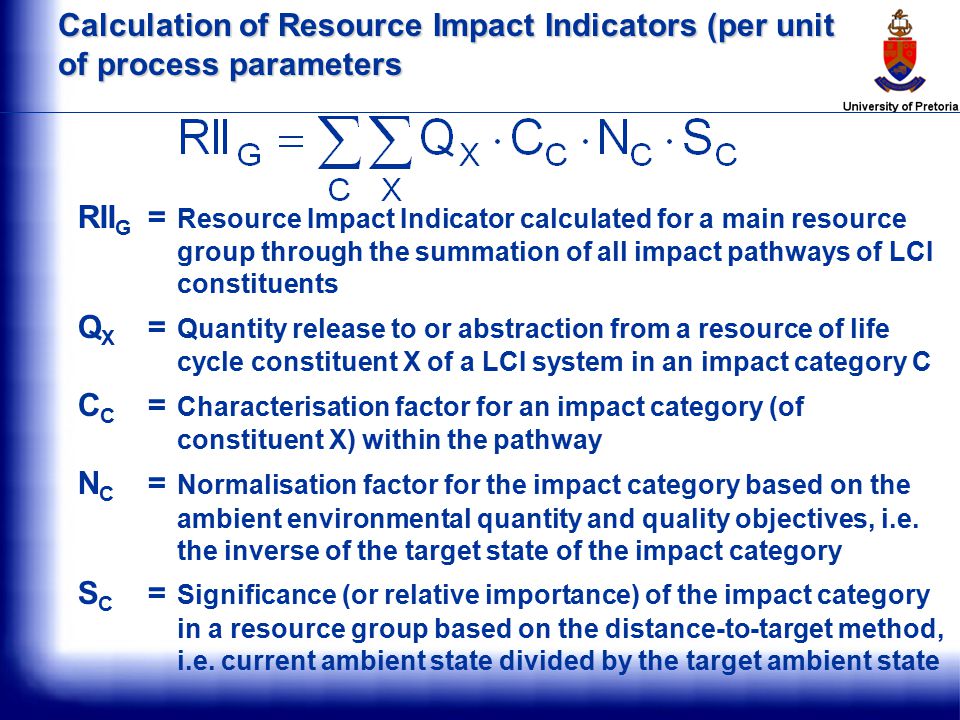 Calculation of Resource Impact Indicators (per unit of process parameters

University of Pretoria

$RII_G = \sum_C \sum_X Q_X \cdot C_C \cdot N_C \cdot S_C$

$RII_G$ = Resource Impact Indicator calculated for a main resource group through the summation of all impact pathways of LCI constituents

$Q_X$ = Quantity release to or abstraction from a resource of life cycle constituent X of a LCI system in an impact category C

$C_C$ = Characterisation factor for an impact category (of constituent X) within the pathway

$N_C$ = Normalisation factor for the impact category based on the ambient environmental quantity and quality objectives, i.e. the inverse of the target state of the impact category

$S_C$ = Significance (or relative importance) of the impact category in a resource group based on the distance-to-target method, i.e. current ambient state divided by the target ambient state